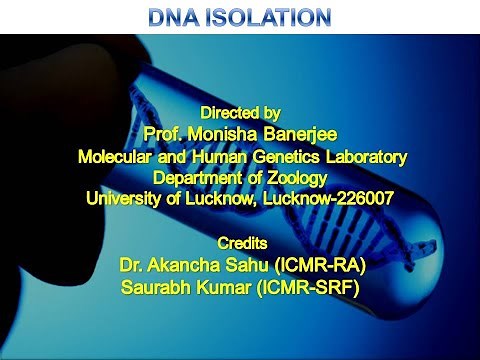 DNA ISOLATION

Directed by
Prof. Monisha Banerjee
Molecular and Human Genetics Laboratory
Department of Zoology
University of Lucknow, Lucknow-226007

Credits
Dr. Akancha Sahu (ICMR-RA)
Saurabh Kumar (ICMR-SRF)